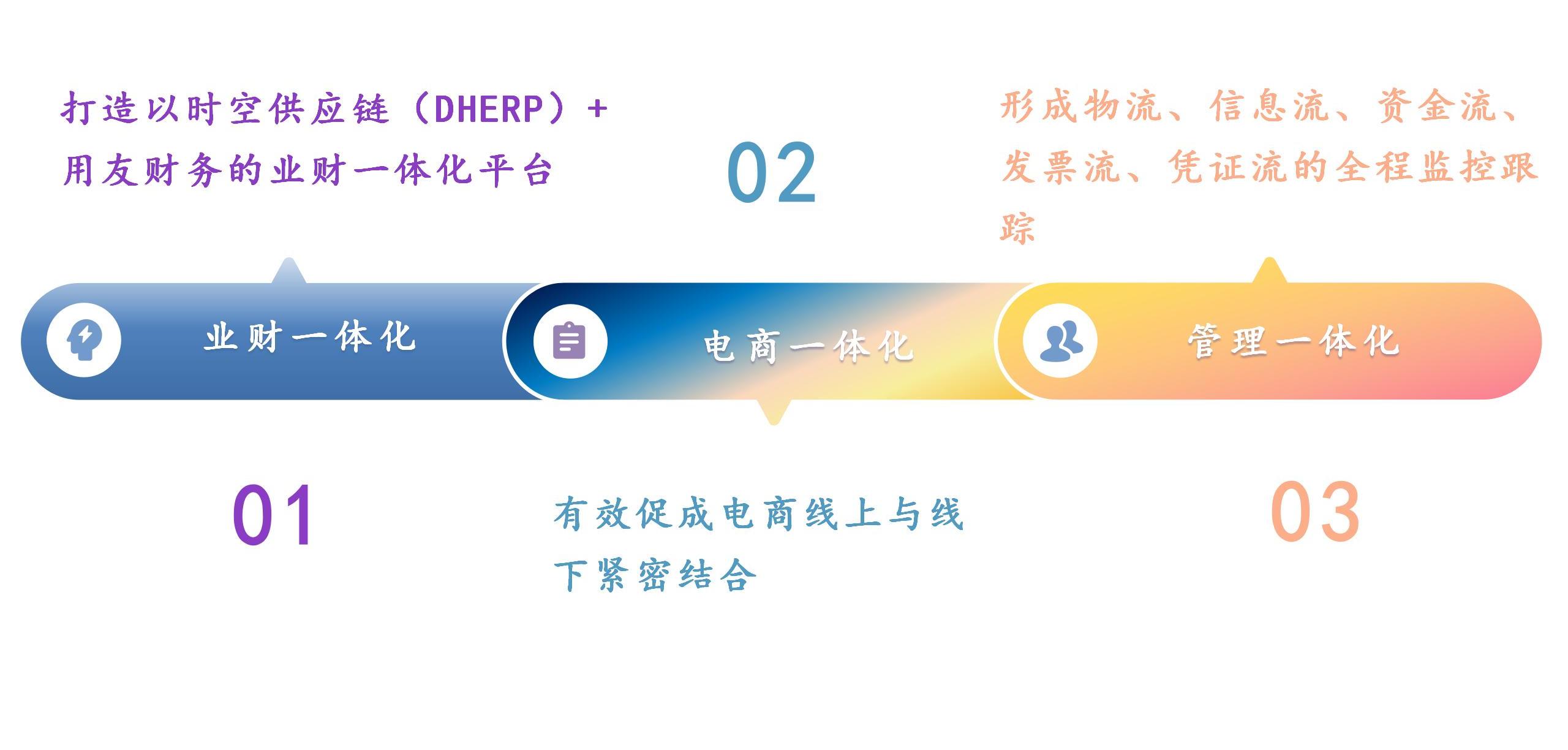 打造以时空供应链（DHERP）+用友财务的业财一体化平台

02

形成物流、信息流、资金流、发票流、凭证流的全程监控跟踪

业财一体化

电商一体化

管理一体化

01

有效促成电商线上与线下紧密结合

03